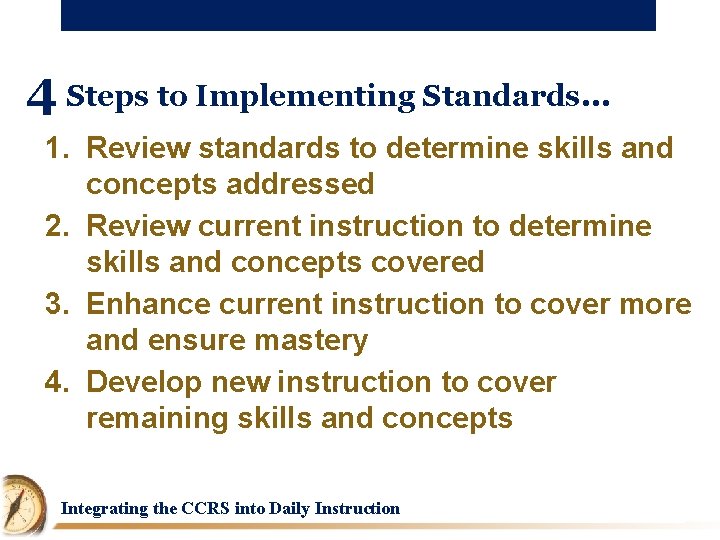 4 Steps to Implementing Standards…

1. Review standards to determine skills and concepts addressed
2. Review current instruction to determine skills and concepts covered
3. Enhance current instruction to cover more and ensure mastery
4. Develop new instruction to cover remaining skills and concepts

Integrating the CCRS into Daily Instruction